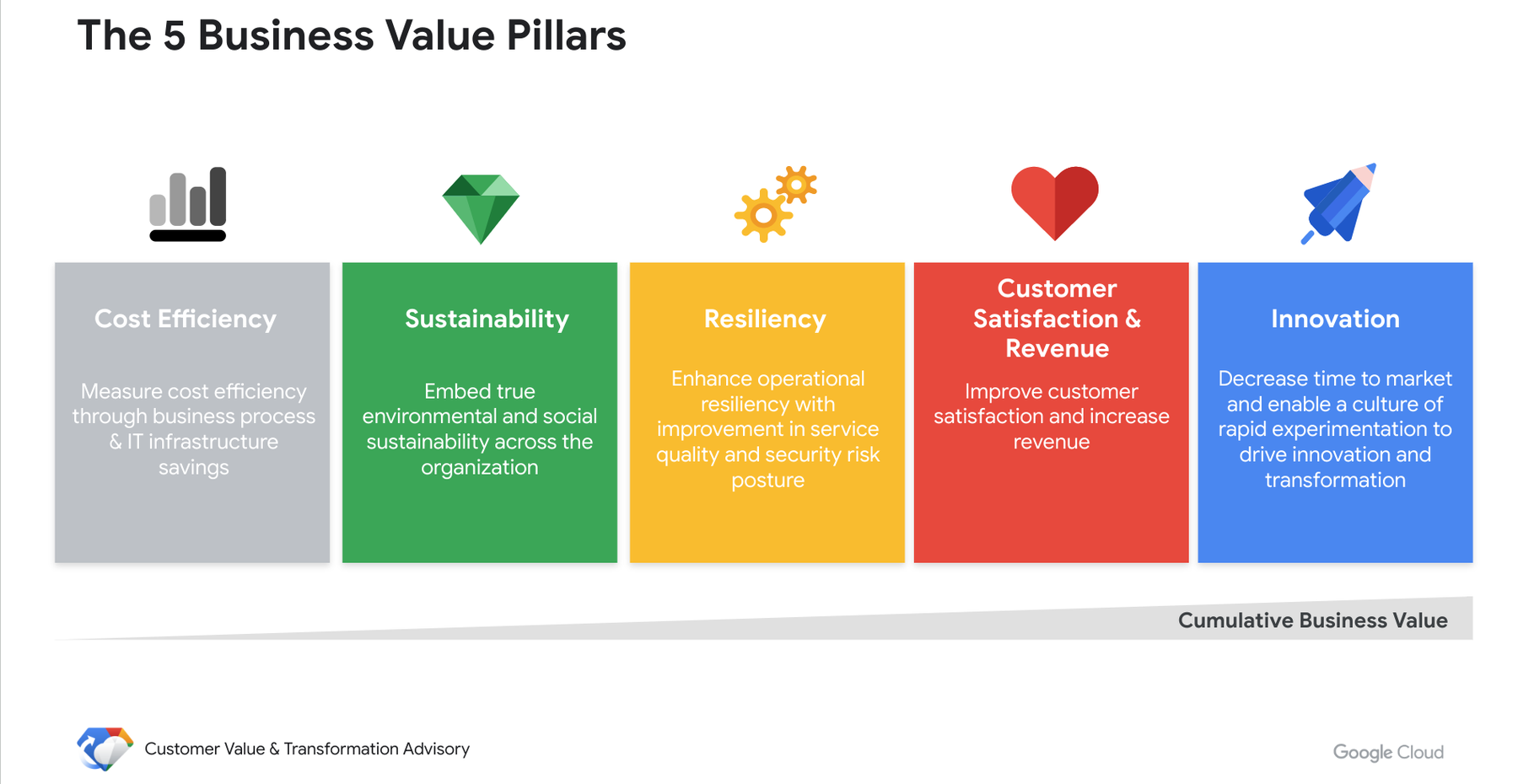 The 5 Business Value Pillars

Cost Efficiency

Measure cost efficiency through business process & IT infrastructure savings

Sustainability

Embed true environmental and social sustainability across the organization

Resiliency

Enhance operational resiliency with improvement in service quality and security risk posture

Customer Satisfaction & Revenue

Improve customer satisfaction and increase revenue

Innovation

Decrease time to market and enable a culture of rapid experimentation to drive innovation and transformation

Cumulative Business Value

Customer Value & Transformation Advisory

Google Cloud